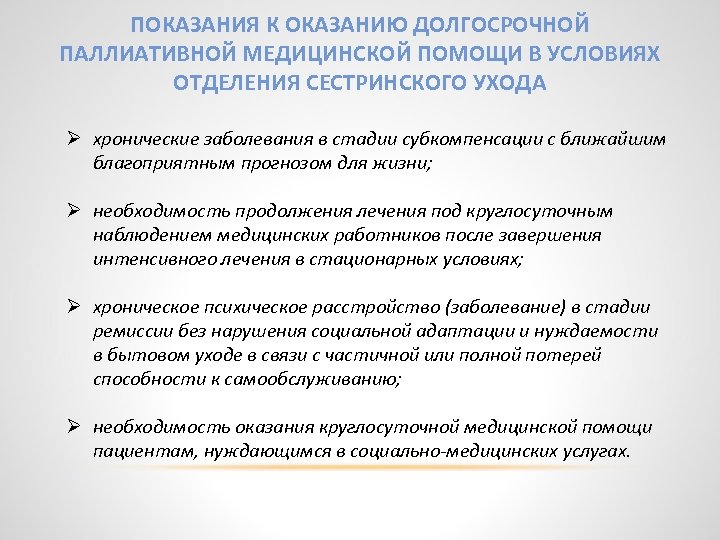 ПОКАЗАНИЯ К ОКАЗАНИЮ ДОЛГОСРОЧНОЙ ПАЛЛИАТИВНОЙ МЕДИЦИНСКОЙ ПОМОЩИ В УСЛОВИЯХ ОТДЕЛЕНИЯ СЕСТРИНСКОГО УХОДА

➢ хронические заболевания в стадии субкомпенсации с ближайшим благоприятным прогнозом для жизни;

➢ необходимость продолжения лечения под круглосуточным наблюдением медицинских работников после завершения интенсивного лечения в стационарных условиях;

➢ хроническое психическое расстройство (заболевание) в стадии ремиссии без нарушения социальной адаптации и нуждаемости в бытовом уходе в связи с частичной или полной потерей способности к самообслуживанию;

➢ необходимость оказания круглосуточной медицинской помощи пациентам, нуждающимся в социально-медицинских услугах.